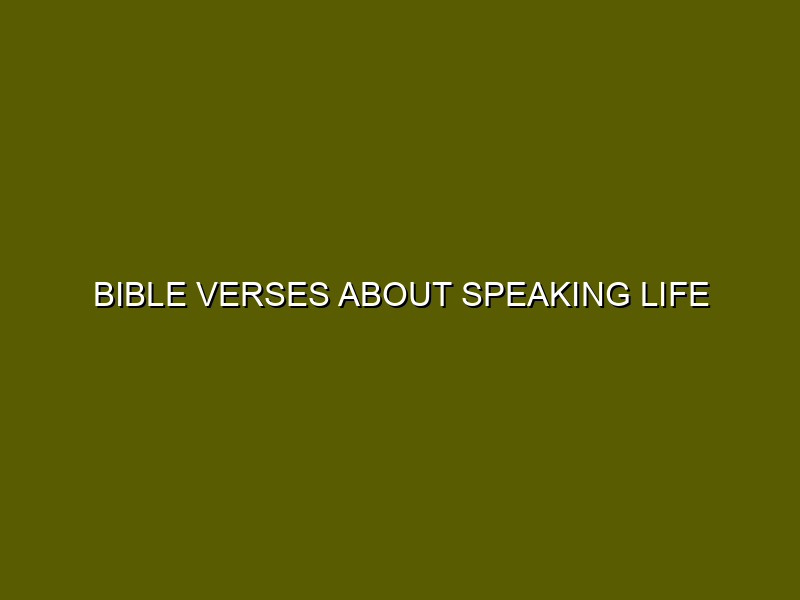 BIBLE VERSES ABOUT SPEAKING LIFE